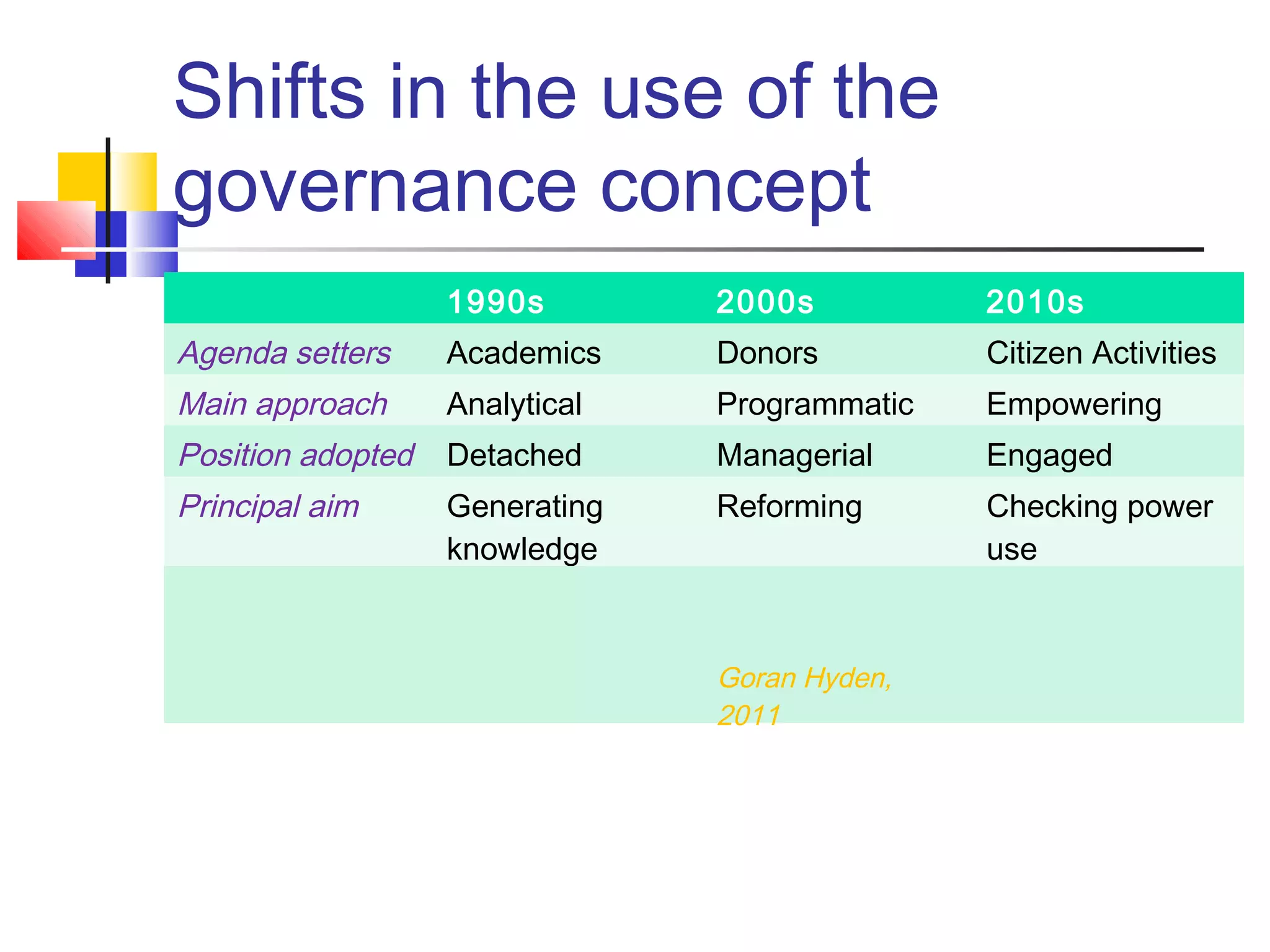 Shifts in the use of the governance concept

| | 1990s | 2000s | 2010s |
|---|---|---|---|
| Agenda setters | Academics | Donors | Citizen Activities |
| Main approach | Analytical | Programmatic | Empowering |
| Position adopted | Detached | Managerial | Engaged |
| Principal aim | Generating knowledge | Reforming | Checking power use |
| | | Goran Hyden, 2011 | |